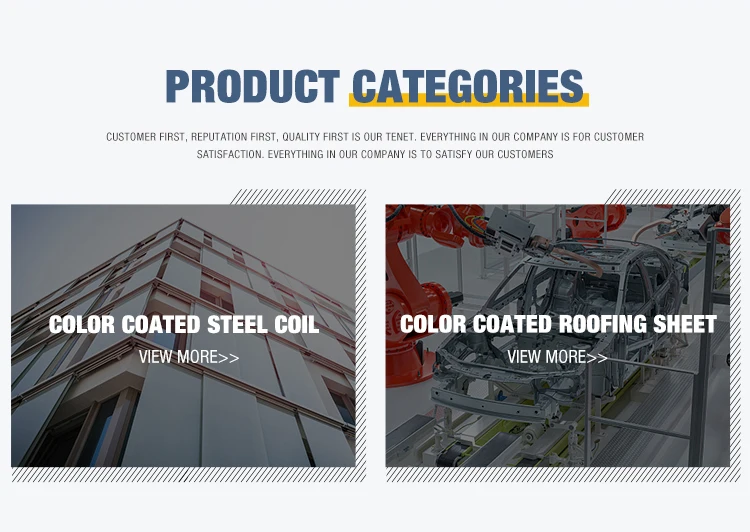 PRODUCT CATEGORIES

CUSTOMER FIRST, REPUTATION FIRST, QUALITY FIRST IS OUR TENET. EVERYTHING IN OUR COMPANY IS FOR CUSTOMER SATISFACTION. EVERYTHING IN OUR COMPANY IS TO SATISFY OUR CUSTOMERS

COLOR COATED STEEL COIL

VIEW MORE>>

COLOR COATED ROOFING SHEET

VIEW MORE>>